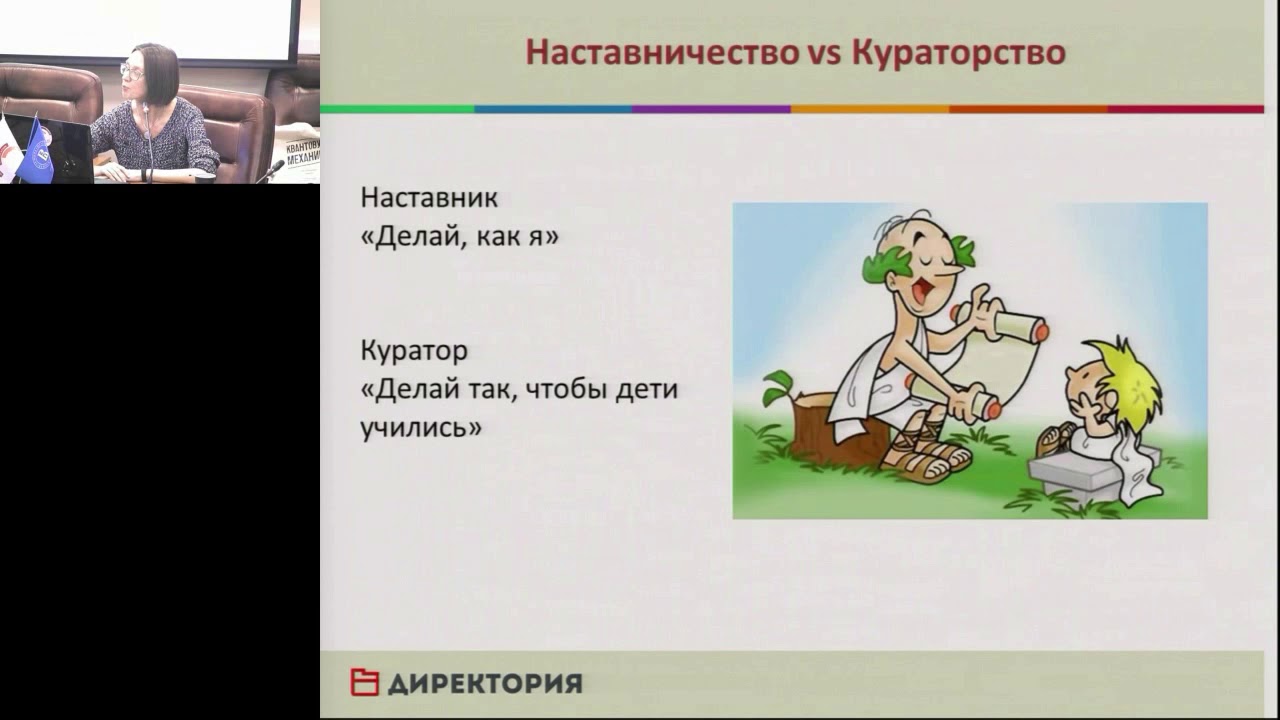 КВАНТОВ
МЕХАНИ

Наставничество vs Кураторство

Наставник
«Делай, как я»

Куратор
«Делай так, чтобы дети учились»

ДИРЕКТОРИЯ